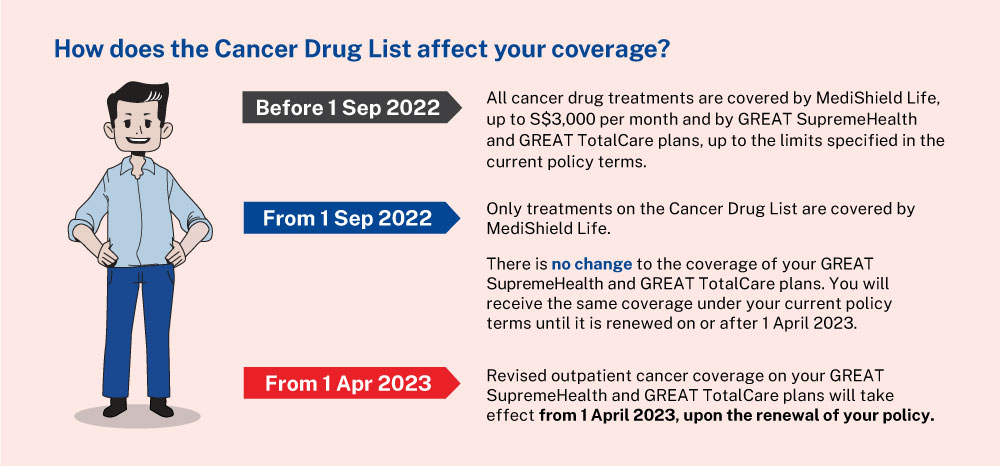 How does the Cancer Drug List affect your coverage?

Before 1 Sep 2022

All cancer drug treatments are covered by MediShield Life, up to S$3,000 per month and by GREAT SupremeHealth and GREAT TotalCare plans, up to the limits specified in the current policy terms.

From 1 Sep 2022

Only treatments on the Cancer Drug List are covered by MediShield Life.

There is no change to the coverage of your GREAT SupremeHealth and GREAT TotalCare plans. You will receive the same coverage under your current policy terms until it is renewed on or after 1 April 2023.

From 1 Apr 2023

Revised outpatient cancer coverage on your GREAT SupremeHealth and GREAT TotalCare plans will take effect from 1 April 2023, upon the renewal of your policy.